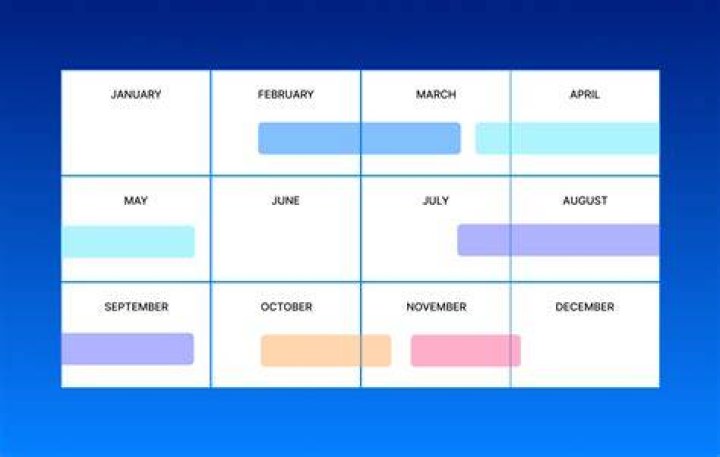 | JANUARY | FEBRUARY | MARCH | APRIL |
|---|---|---|---|
| MAY | JUNE | JULY | AUGUST |
| SEPTEMBER | OCTOBER | NOVEMBER | DECEMBER |